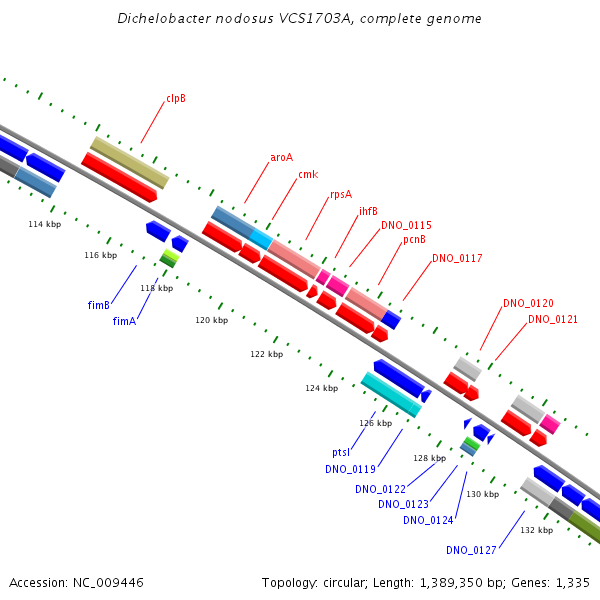 Dichelobacter nodosus VCS1703A, complete genome

clpB

aroA
cmk
rpsA
ihfB
DNO_0115
pcnB
DNO_0117

DNO_0120
DNO_0121

114 kbp
116 kbp
118 kbp
120 kbp
122 kbp
124 kbp
126 kbp
128 kbp
130 kbp
132 kbp

fimB
fimA

ptsI
DNO_0119
DNO_0122
DNO_0123
DNO_0124
DNO_0127

Accession: NC_009446

Topology: circular; Length: 1,389,350 bp; Genes: 1,335